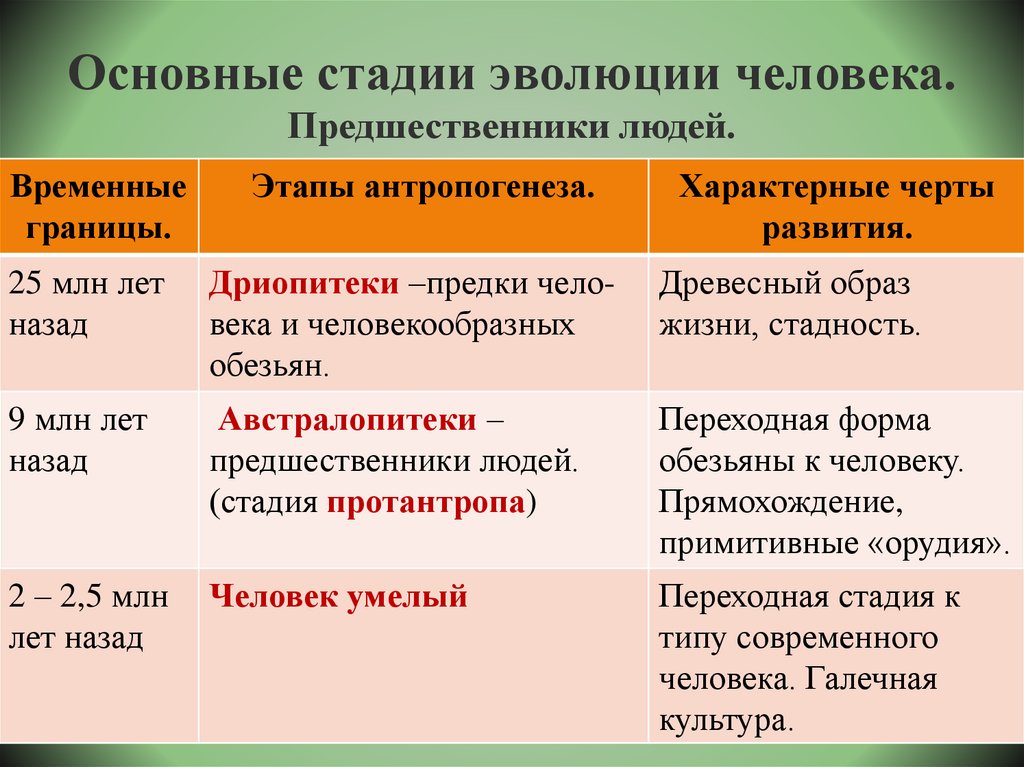 Основные стадии эволюции человека.
Предшественники людей.

| Временные границы. | Этапы антропогенеза. | Характерные черты развития. |
|---|---|---|
| 25 млн лет назад | Дриопитеки –предки человека и человекообразных обезьян. | Древесный образ жизни, стадность. |
| 9 млн лет назад | Австралопитеки – предшественники людей. (стадия протантропа) | Переходная форма обезьяны к человеку. Прямохождение, примитивные «орудия». |
| 2 – 2,5 млн лет назад | Человек умелый | Переходная стадия к типу современного человека. Галечная культура. |